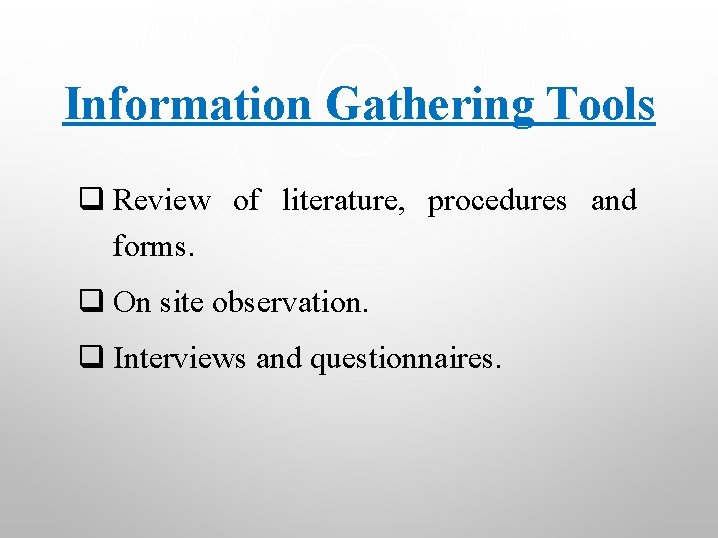 Information Gathering Tools

❑ Review of literature, procedures and forms.

❑ On site observation.

❑ Interviews and questionnaires.